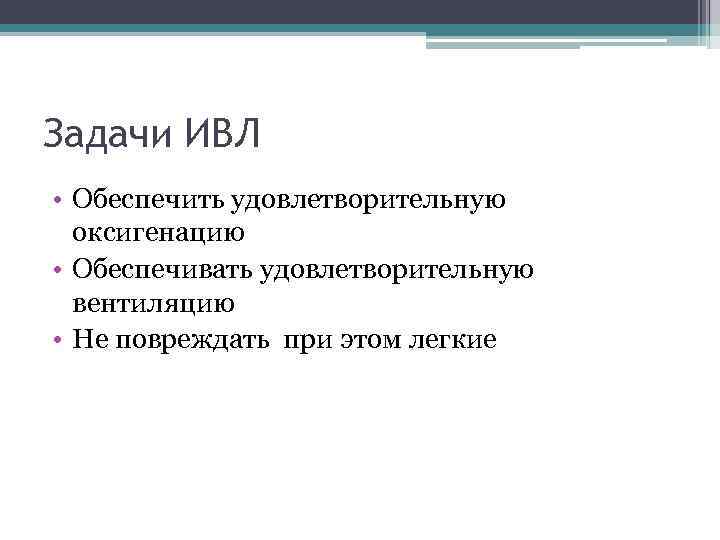 Задачи ИВЛ

• Обеспечить удовлетворительную оксигенацию
• Обеспечивать удовлетворительную вентиляцию
• Не повреждать при этом легкие